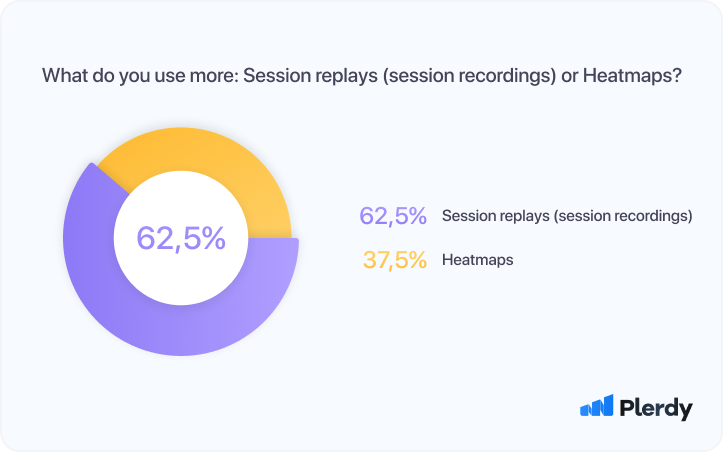 What do you use more: Session replays (session recordings) or Heatmaps?

62,5%

62,5% Session replays (session recordings)

37,5% Heatmaps

Plerdy